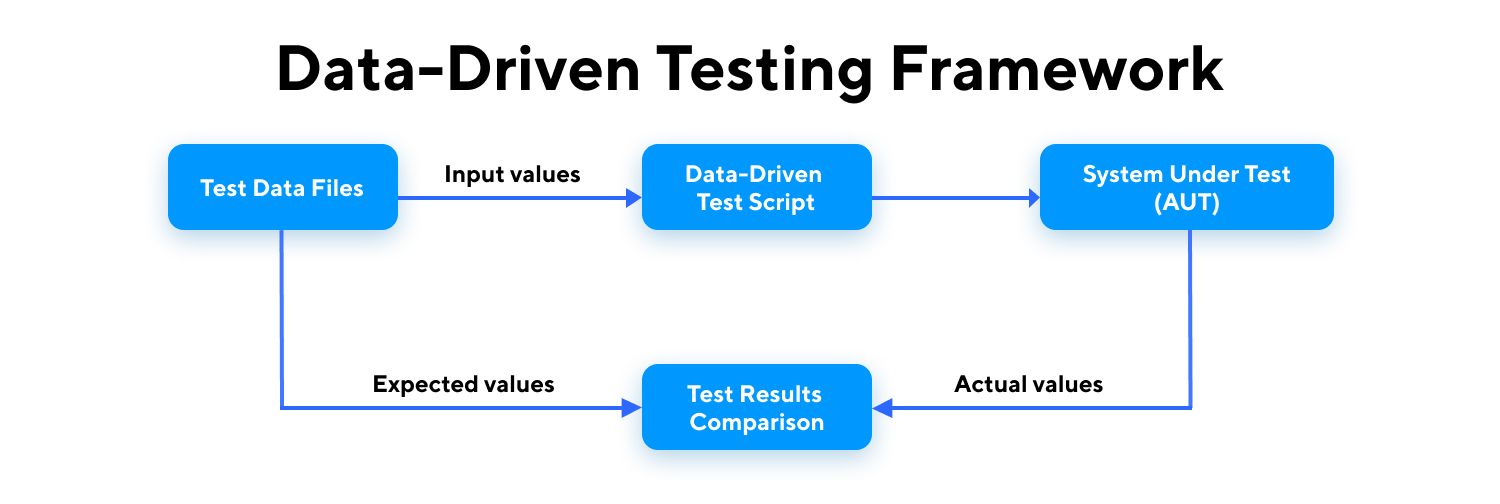 Data-Driven Testing Framework

Test Data Files

Input values

Data-Driven Test Script

System Under Test (AUT)

Expected values

Test Results Comparison

Actual values